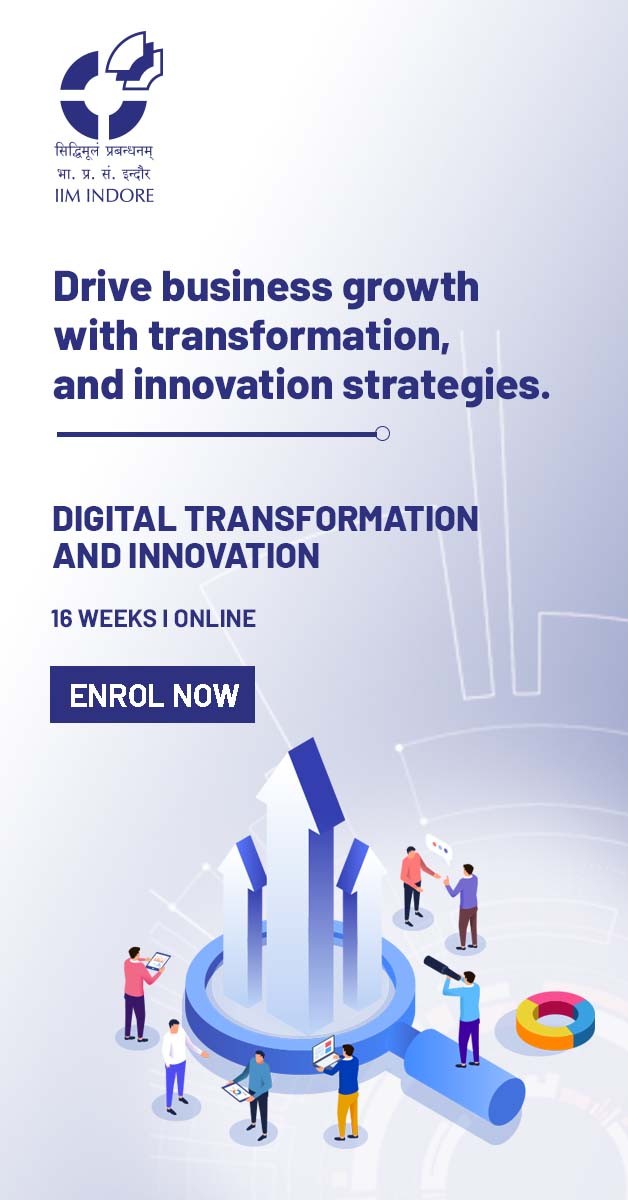 सिद्धिमूलं प्रबन्धनम्
भा. प्र. सं. इन्दौर
IIM INDORE

Drive business growth with transformation, and innovation strategies.

DIGITAL TRANSFORMATION AND INNOVATION

16 WEEKS I ONLINE

ENROL NOW